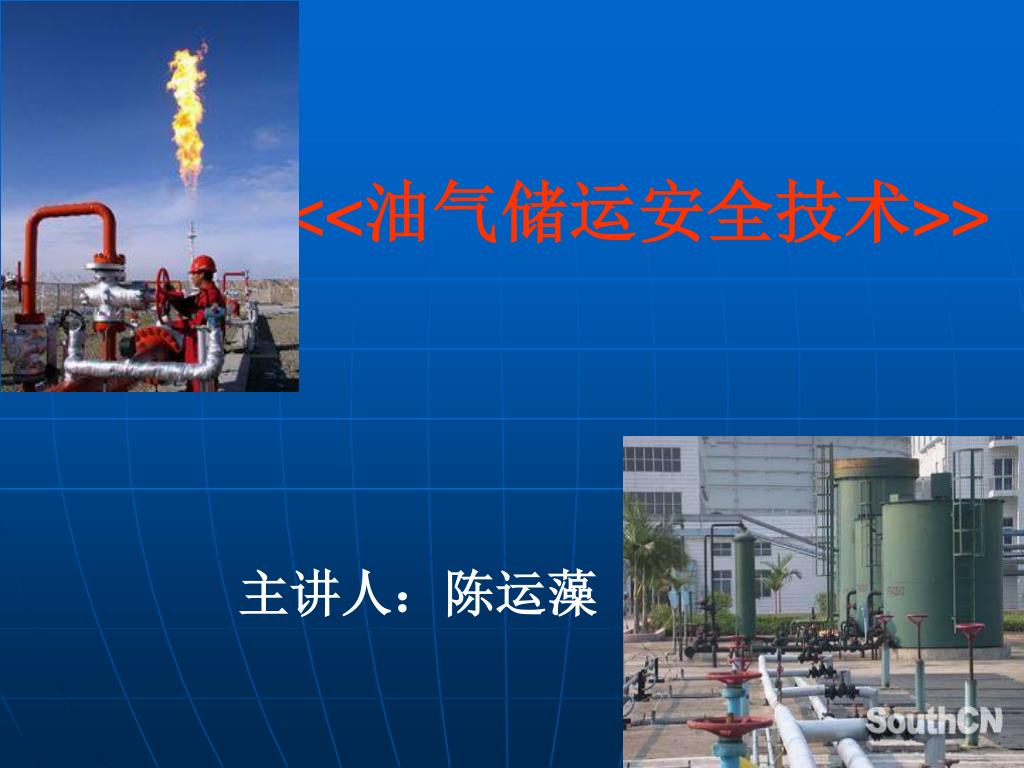 <<油气储运安全技术>>

主讲人：陈运藻

SouthCN